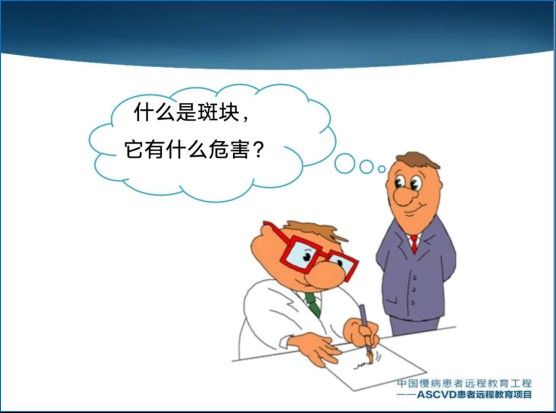 什么是斑块，
它有什么危害？

中国慢病患者远程教育工程
——ASCVD患者远程教育项目